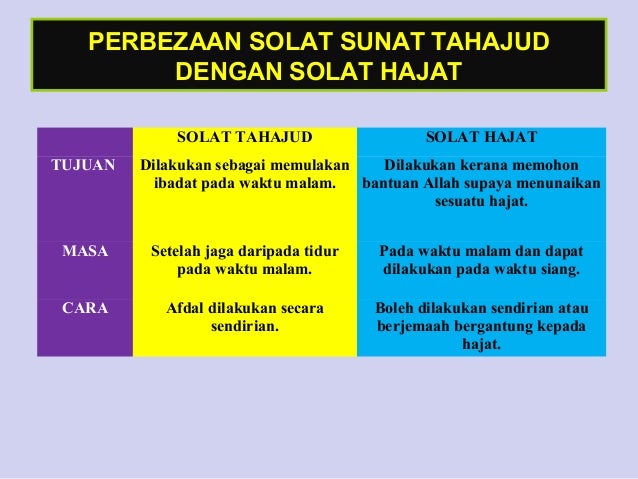 PERBEZAAN SOLAT SUNAT TAHAJUD DENGAN SOLAT HAJAT

|  | SOLAT TAHAJUD | SOLAT HAJAT |
|---|---|---|
| TUJUAN | Dilakukan sebagai memulakan ibadat pada waktu malam. | Dilakukan kerana memohon bantuan Allah supaya menunaikan sesuatu hajat. |
| MASA | Setelah jaga daripada tidur pada waktu malam. | Pada waktu malam dan dapat dilakukan pada waktu siang. |
| CARA | Afdal dilakukan secara sendirian. | Boleh dilakukan sendirian atau berjemaah bergantung kepada hajat. |